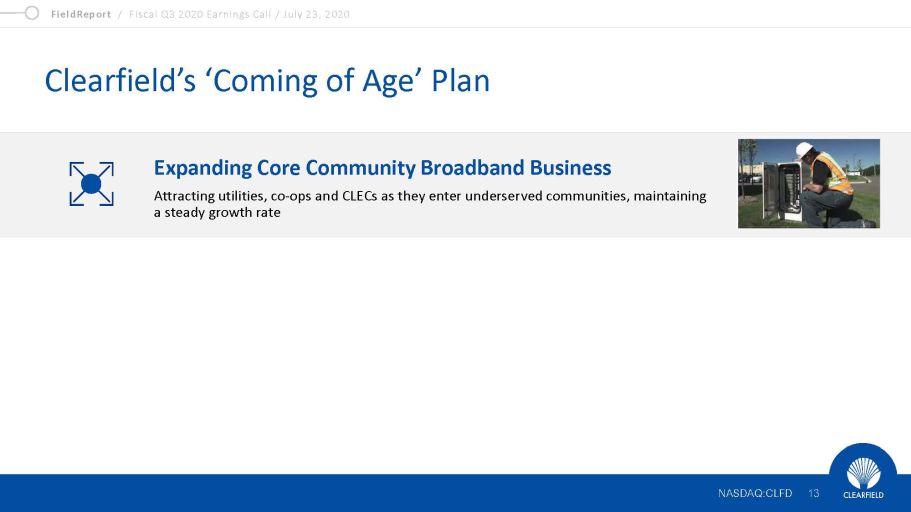 FieldReport / Fiscal Q3 2020 Earnings Call / July 23, 2020

Clearfield's 'Coming of Age' Plan

Expanding Core Community Broadband Business

Attracting utilities, co-ops and CLECs as they enter underserved communities, maintaining a steady growth rate

NASDAQ:CLFD 13

CLEARFIELD